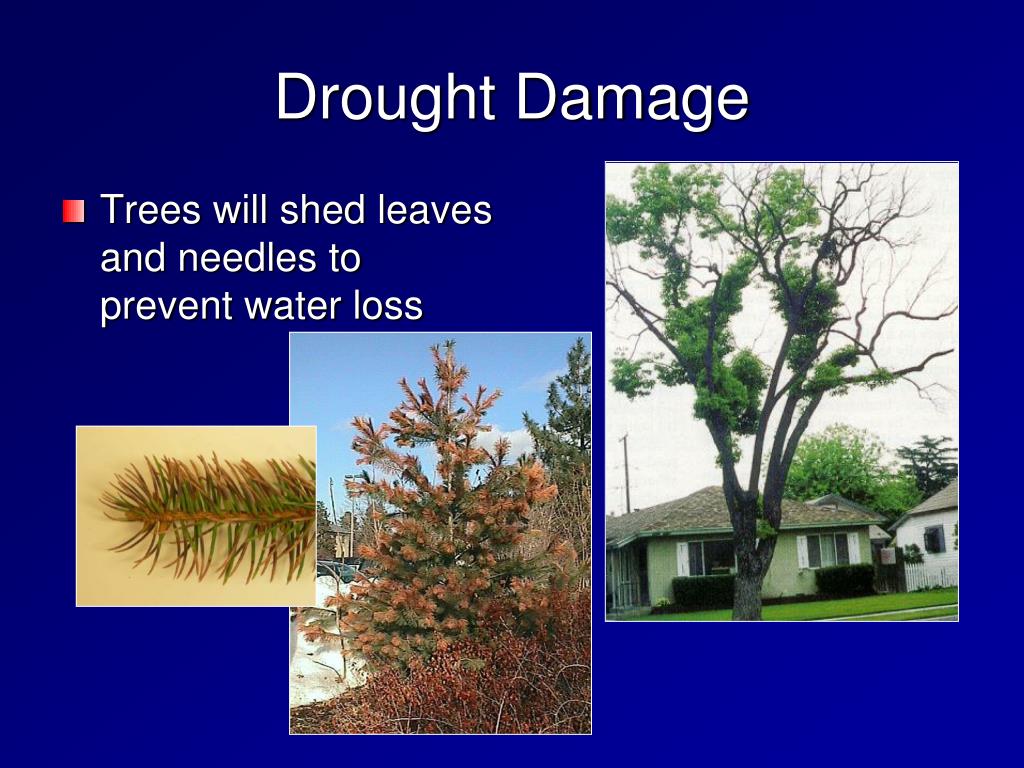 Drought Damage

Trees will shed leaves and needles to prevent water loss